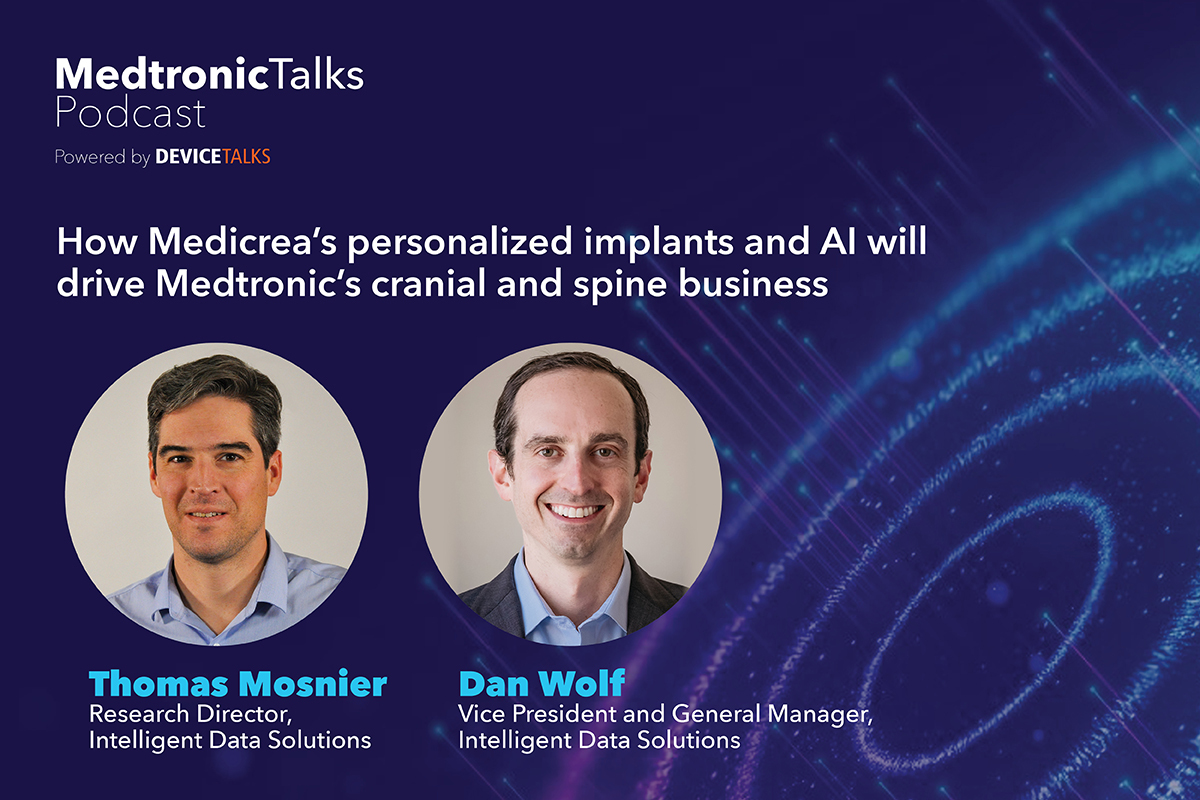 MedtronicTalks
Podcast
Powered by DEVICETALKS

How Medicrea's personalized implants and AI will drive Medtronic's cranial and spine business

Thomas Mosnier
Research Director,
Intelligent Data Solutions

Dan Wolf
Vice President and General Manager,
Intelligent Data Solutions